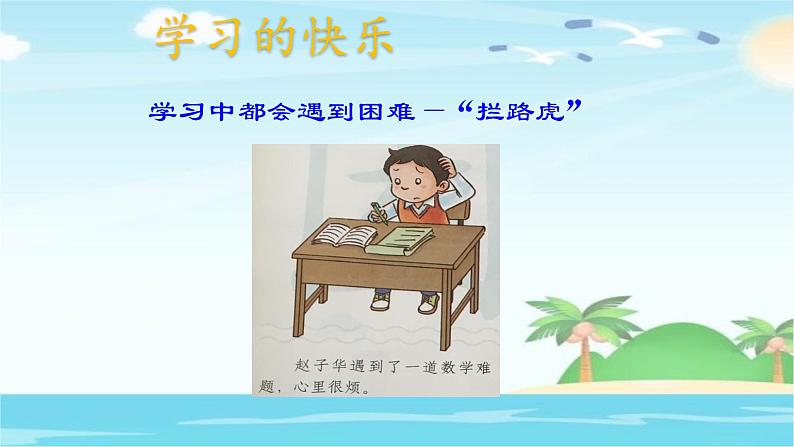 学习的快乐

学习中都会遇到困难—“拦路虎”

赵子华遇到了一道数学难题，心里很烦。